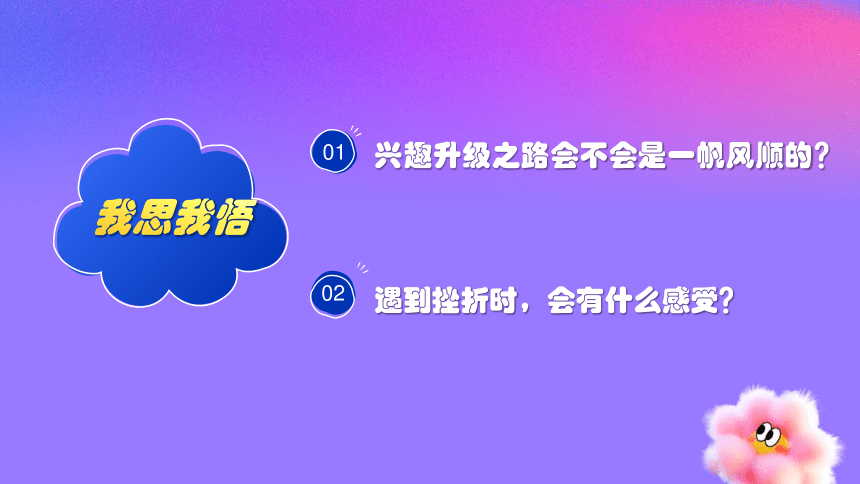 我思我悟

01 兴趣升级之路会不会是一帆风顺的？

02 遇到挫折时，会有什么感受？